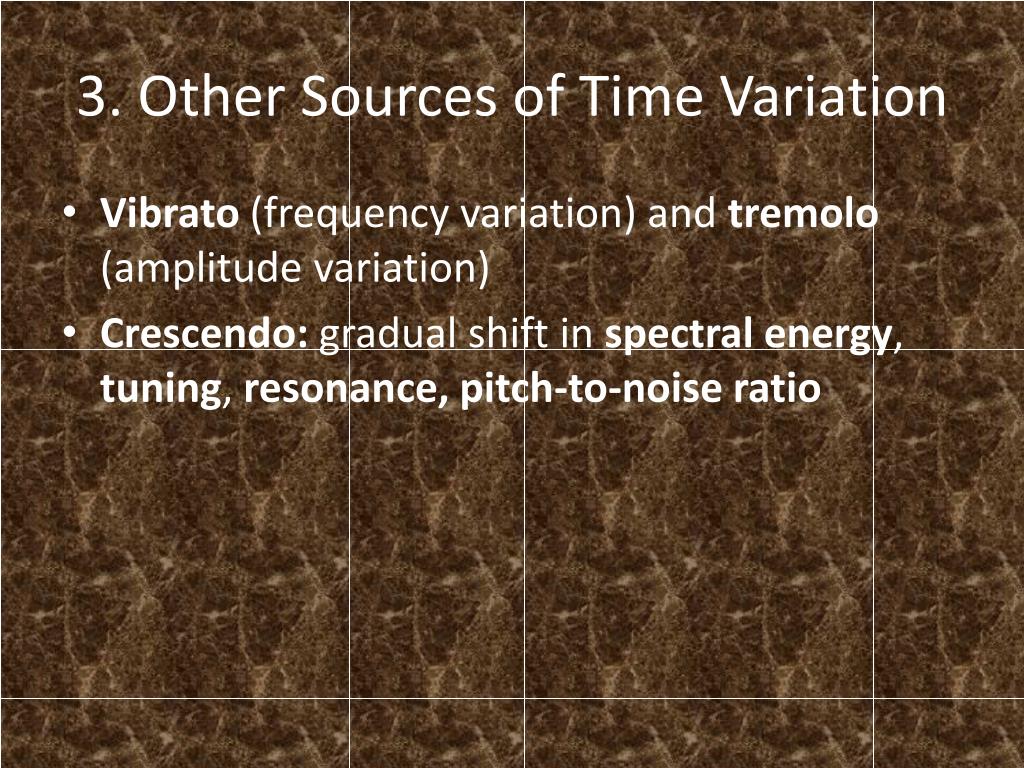 3. Other Sources of Time Variation

• Vibrato (frequency variation) and tremolo (amplitude variation)
• Crescendo: gradual shift in spectral energy, tuning, resonance, pitch-to-noise ratio